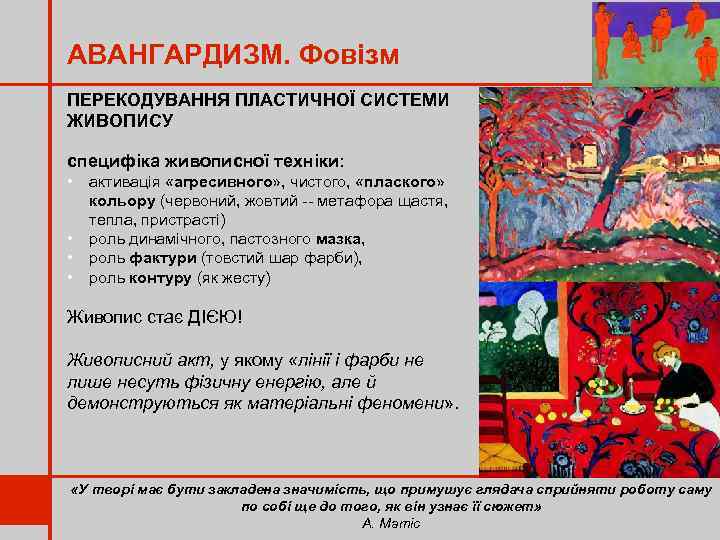 АВАНГАРДИЗМ. Фовізм

ПЕРЕКОДУВАННЯ ПЛАСТИЧНОЇ СИСТЕМИ ЖИВОПИСУ

специфіка живописної техніки:
• активація «агресивного», чистого, «плаского» кольору (червоний, жовтий -- метафора щастя, тепла, пристрасті)
• роль динамічного, пастозного мазка,
• роль фактури (товстий шар фарби),
• роль контуру (як жесту)

Живопис стає ДІЄЮ!

Живописний акт, у якому «лінії і фарби не лише несуть фізичну енергію, але й демонструються як матеріальні феномени».

«У творі має бути закладена значимість, що примушує глядача сприйняти роботу саму по собі ще до того, як він узнає її сюжет»
А. Матіс